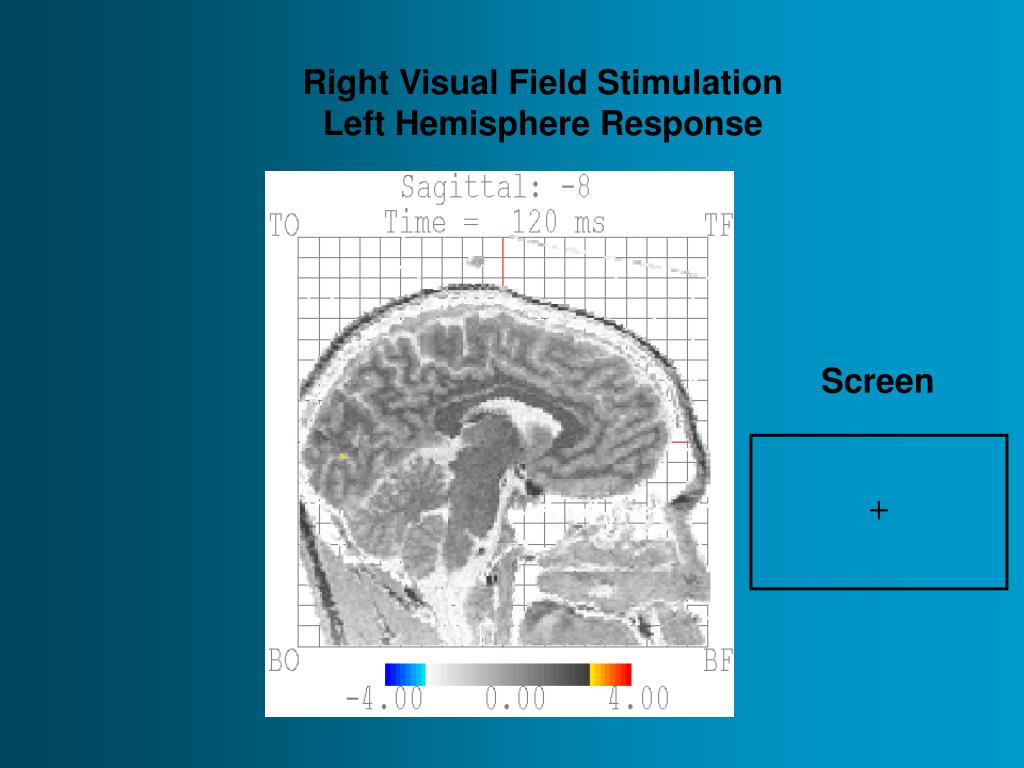 Right Visual Field Stimulation
Left Hemisphere Response

Sagittal: -8
Time = 120 ms

TO

TF

BO

BF

-4.00 0.00 4.00

Screen

+